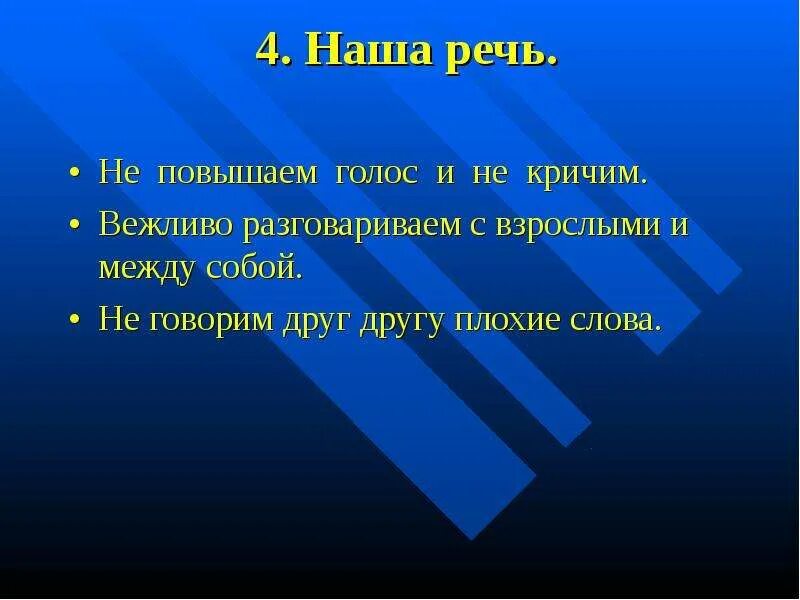 4. Наша речь.

• Не повышаем голос и не кричим.
• Вежливо разговариваем с взрослыми и между собой.
• Не говорим друг другу плохие слова.